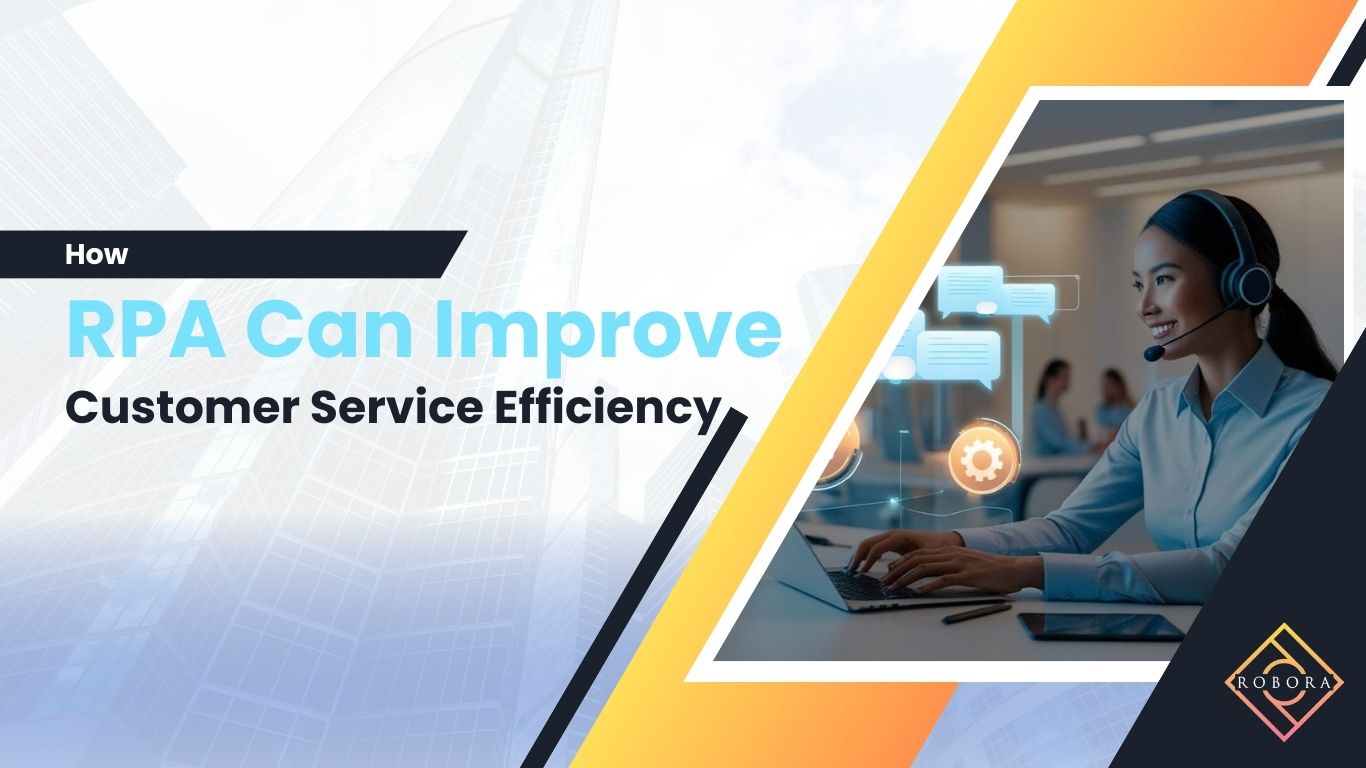 How

RPA Can Improve

Customer Service Efficiency

ROBORA